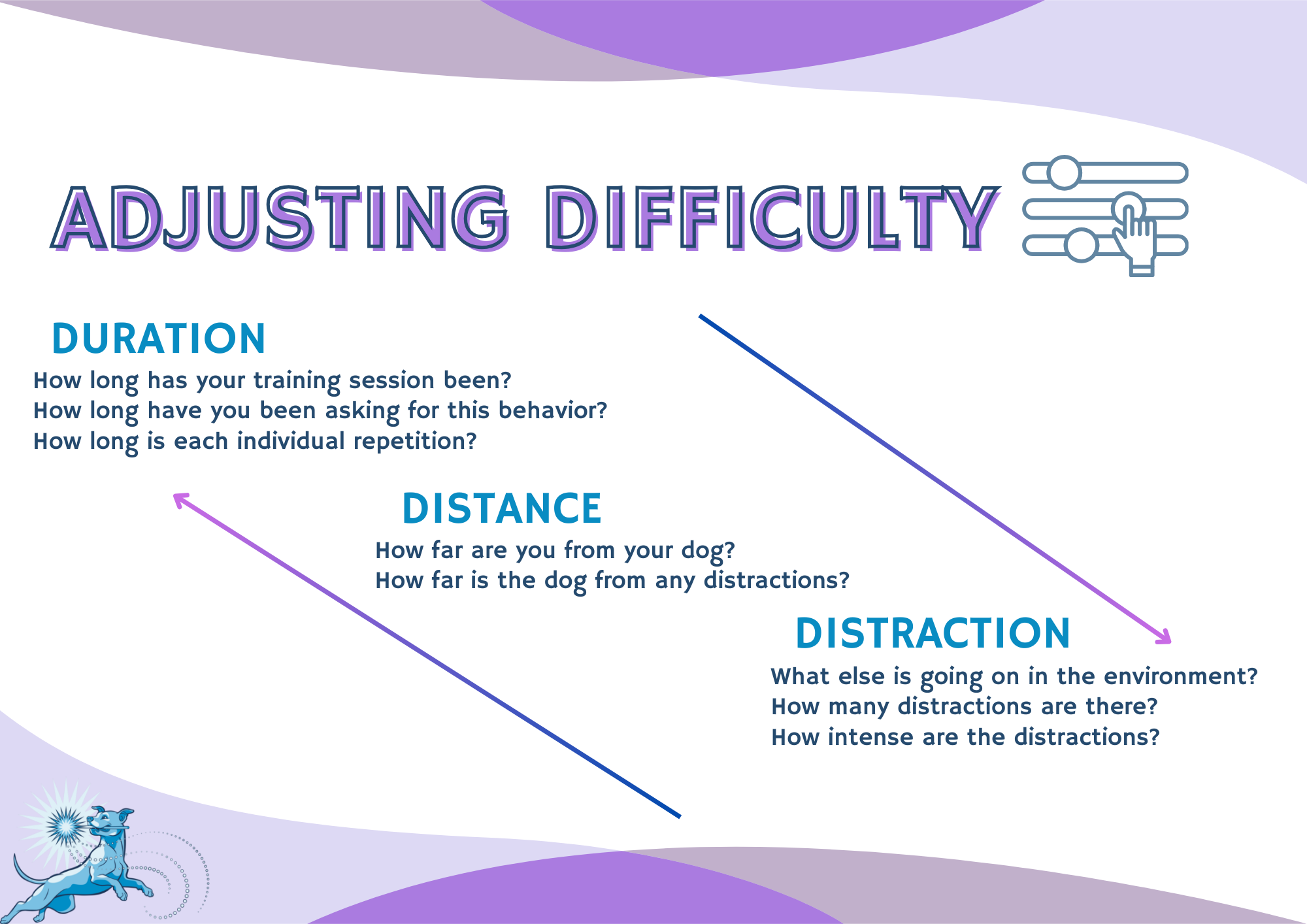 ADJUSTING DIFFICULTY

DURATION
How long has your training session been?
How long have you been asking for this behavior?
How long is each individual repetition?

DISTANCE
How far are you from your dog?
How far is the dog from any distractions?

DISTRACTION
What else is going on in the environment?
How many distractions are there?
How intense are the distractions?